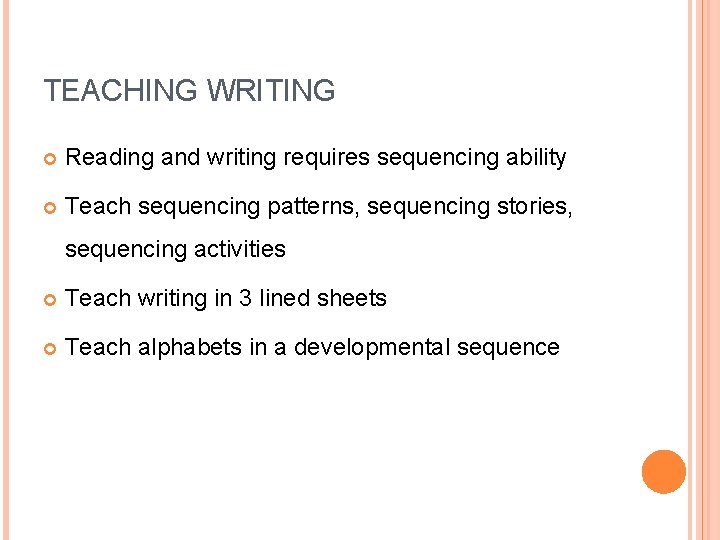 TEACHING WRITING

Reading and writing requires sequencing ability

Teach sequencing patterns, sequencing stories, sequencing activities

Teach writing in 3 lined sheets

Teach alphabets in a developmental sequence